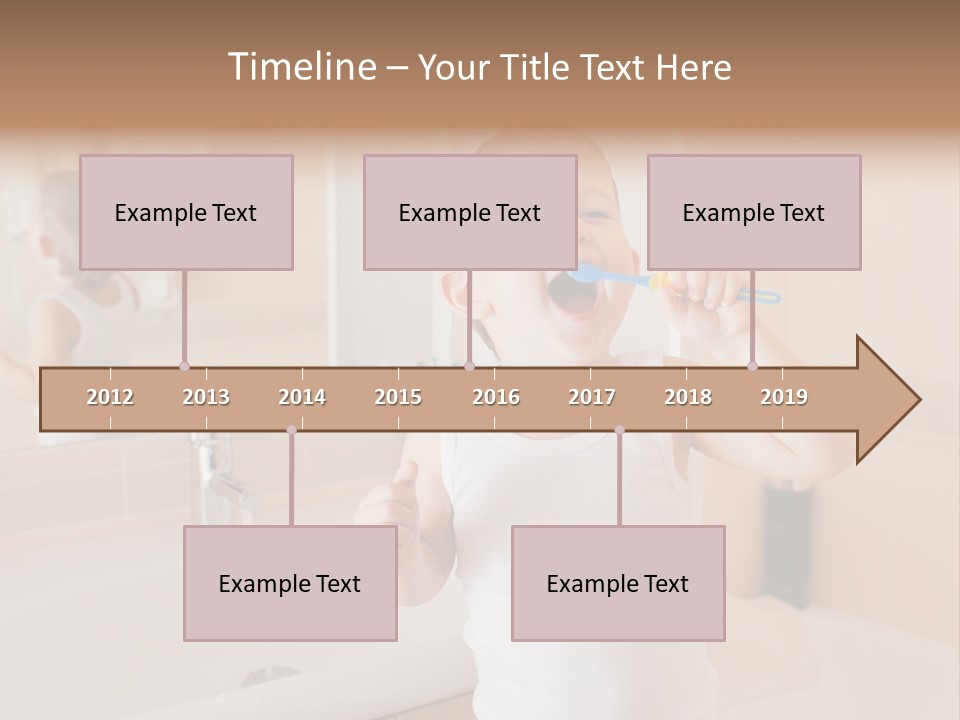 Timeline – Your Title Text Here

Example Text

Example Text

Example Text

2012 2013 2014 2015 2016 2017 2018 2019

Example Text

Example Text